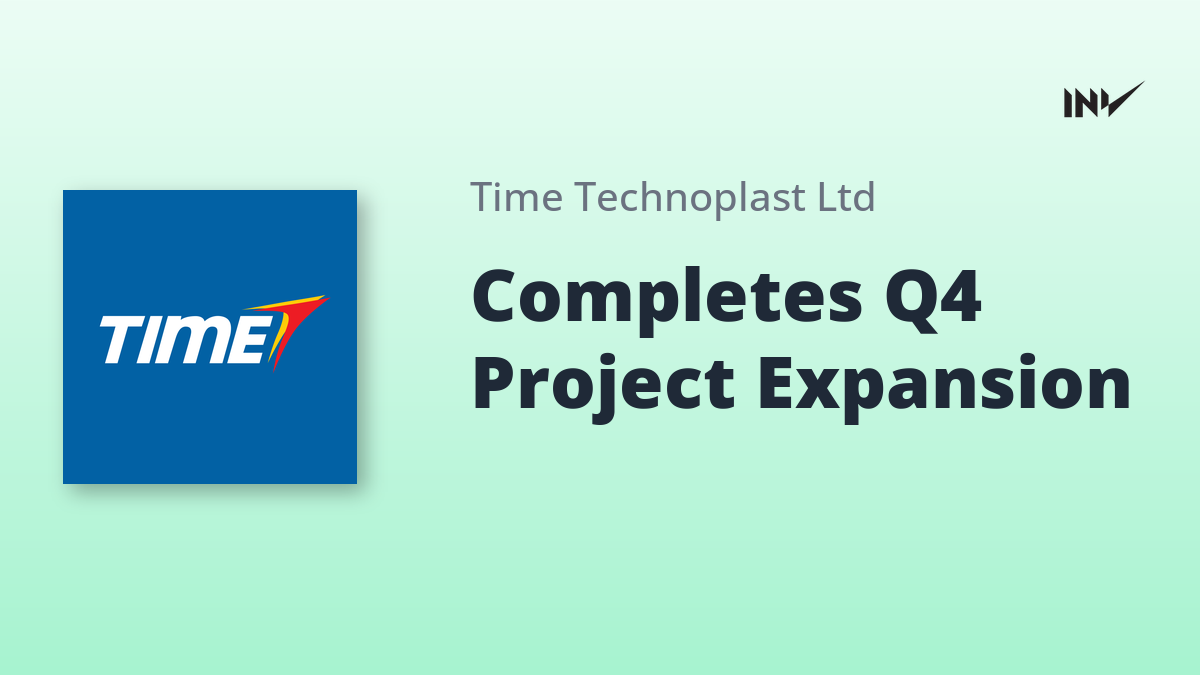 INV

TIME

Time Technoplast Ltd

Completes Q4 Project Expansion